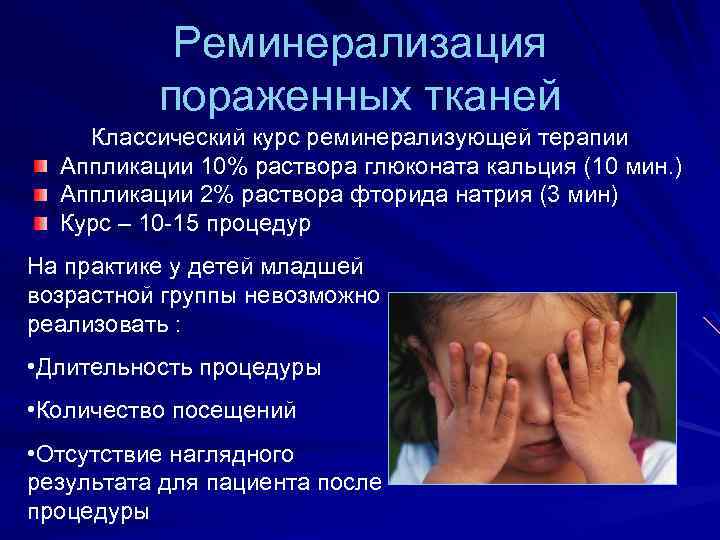 Реминерализация пораженных тканей

Классический курс реминерализующей терапии

Аппликации 10% раствора глюконата кальция (10 мин.)

Аппликации 2% раствора фторида натрия (3 мин)

Курс – 10-15 процедур

На практике у детей младшей возрастной группы невозможно реализовать :

•Длительность процедуры

•Количество посещений

•Отсутствие наглядного результата для пациента после процедуры